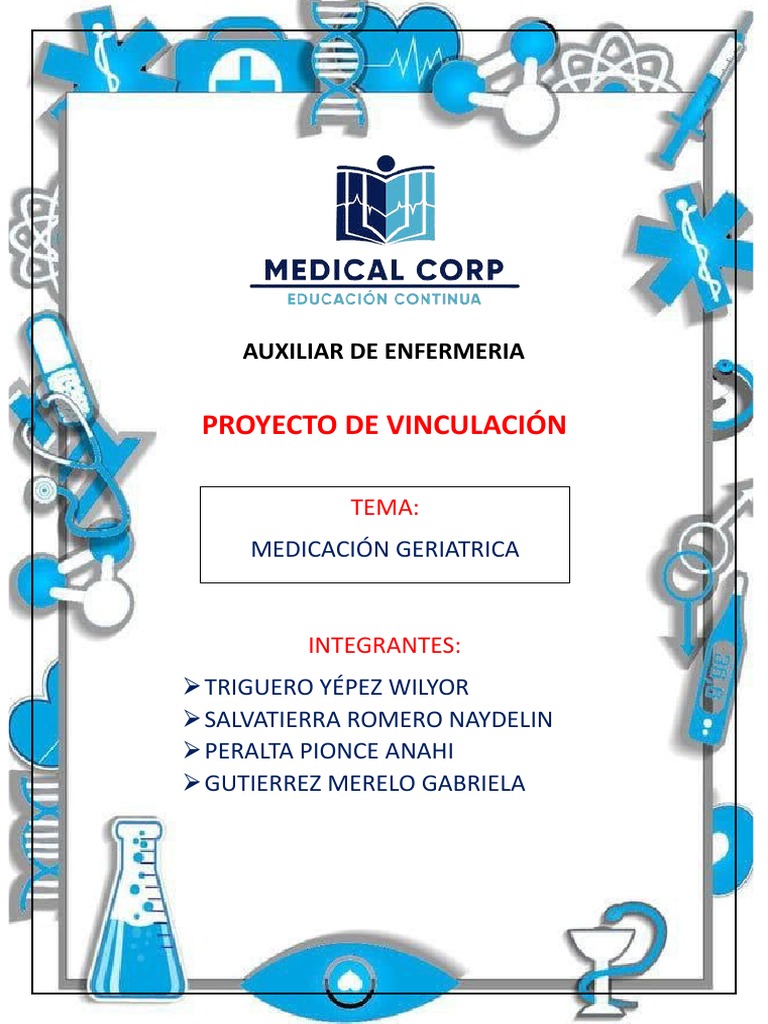 MEDICAL CORP
EDUCACIÓN CONTINUA

AUXILIAR DE ENFERMERIA

PROYECTO DE VINCULACIÓN

TEMA:
MEDICACIÓN GERIATRICA

INTEGRANTES:
➢ TRIGUERO YÉPEZ WILYOR
➢ SALVATIERRA ROMERO NAYDELIN
➢ PERALTA PIONCE ANAHI
➢ GUTIERREZ MERELO GABRIELA